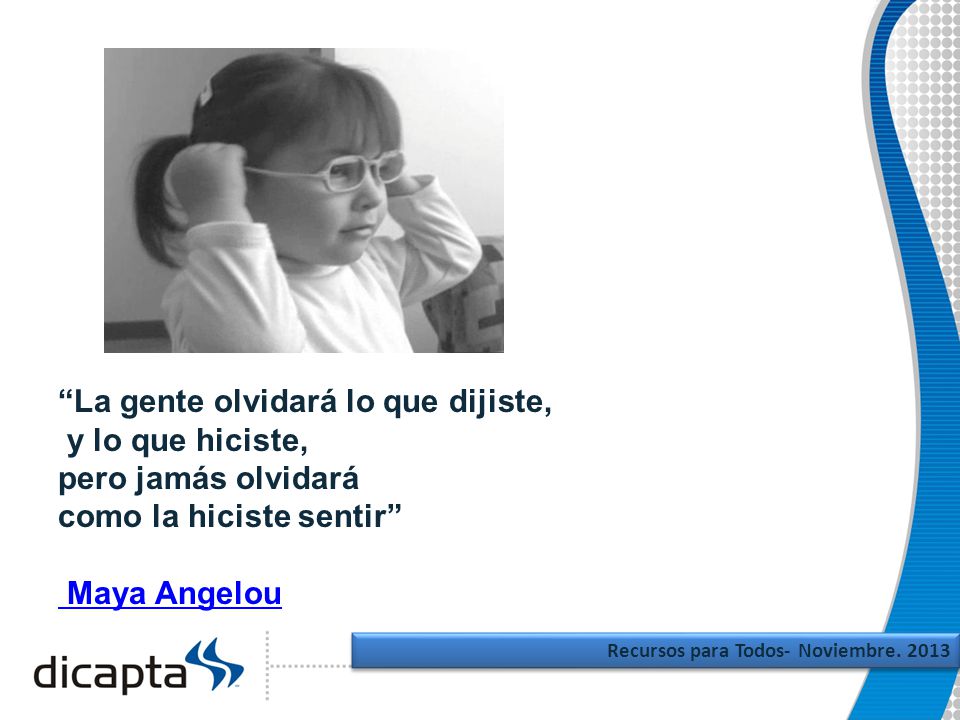 “La gente olvidará lo que dijiste,
y lo que hiciste,
pero jamás olvidará
como la hiciste sentir”

Maya Angelou

dicapta

Recursos para Todos- Noviembre. 2013